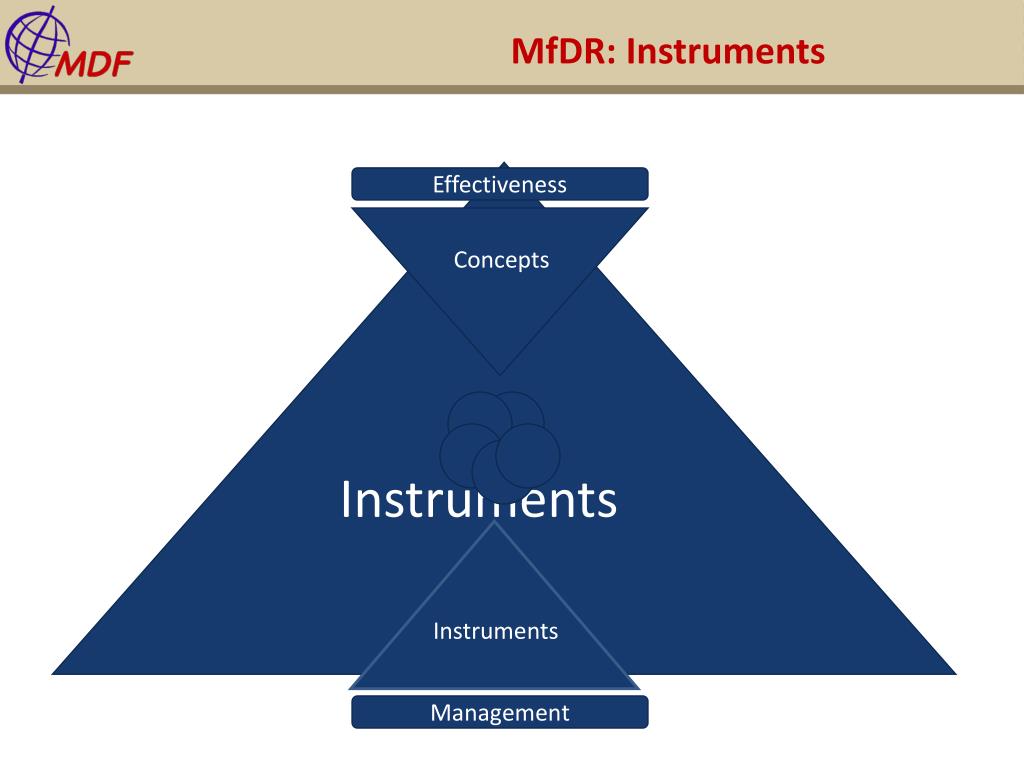 MDF

MfDR: Instruments

Effectiveness

Concepts

Instruments

Instruments

Management